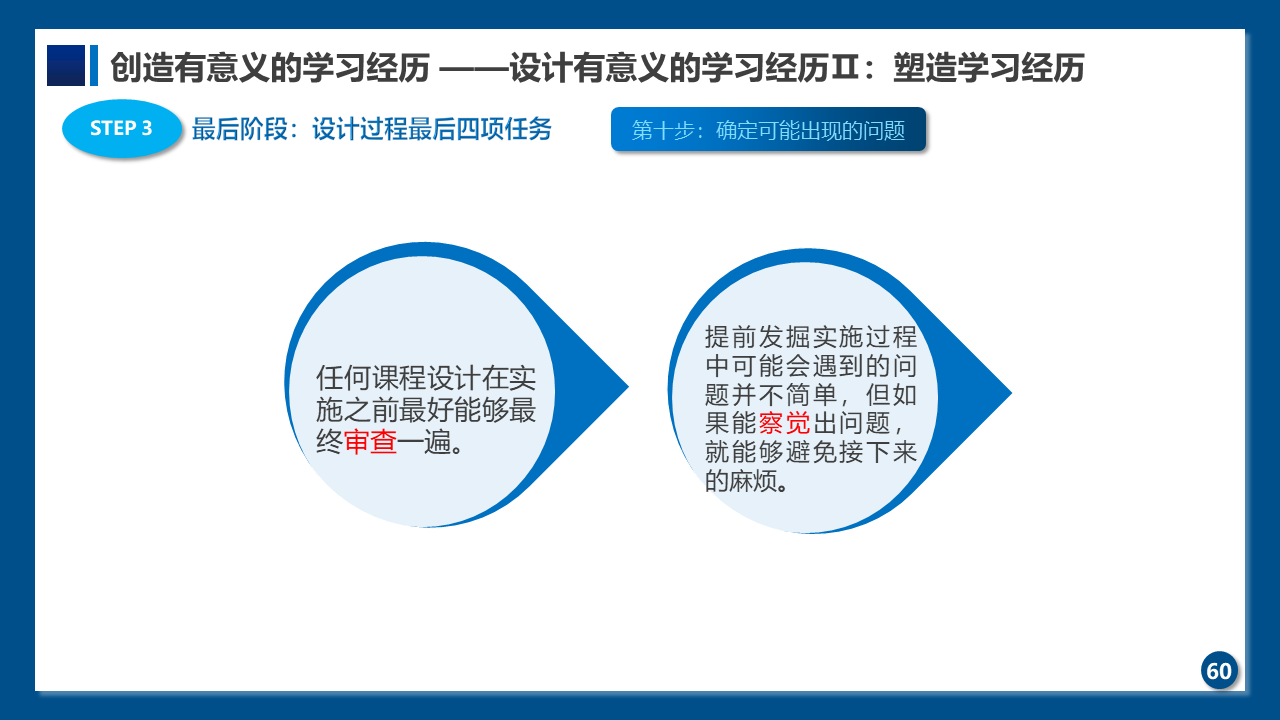 创造有意义的学习经历 ——设计有意义的学习经历Ⅱ：塑造学习经历

STEP 3 最后阶段：设计过程最后四项任务

第十步：确定可能出现的问题

任何课程设计在实施之前最好能够最终审查一遍。

提前发掘实施过程中可能会遇到的问题并不简单，但如果能察觉出问题，就能够避免接下来的麻烦。

60